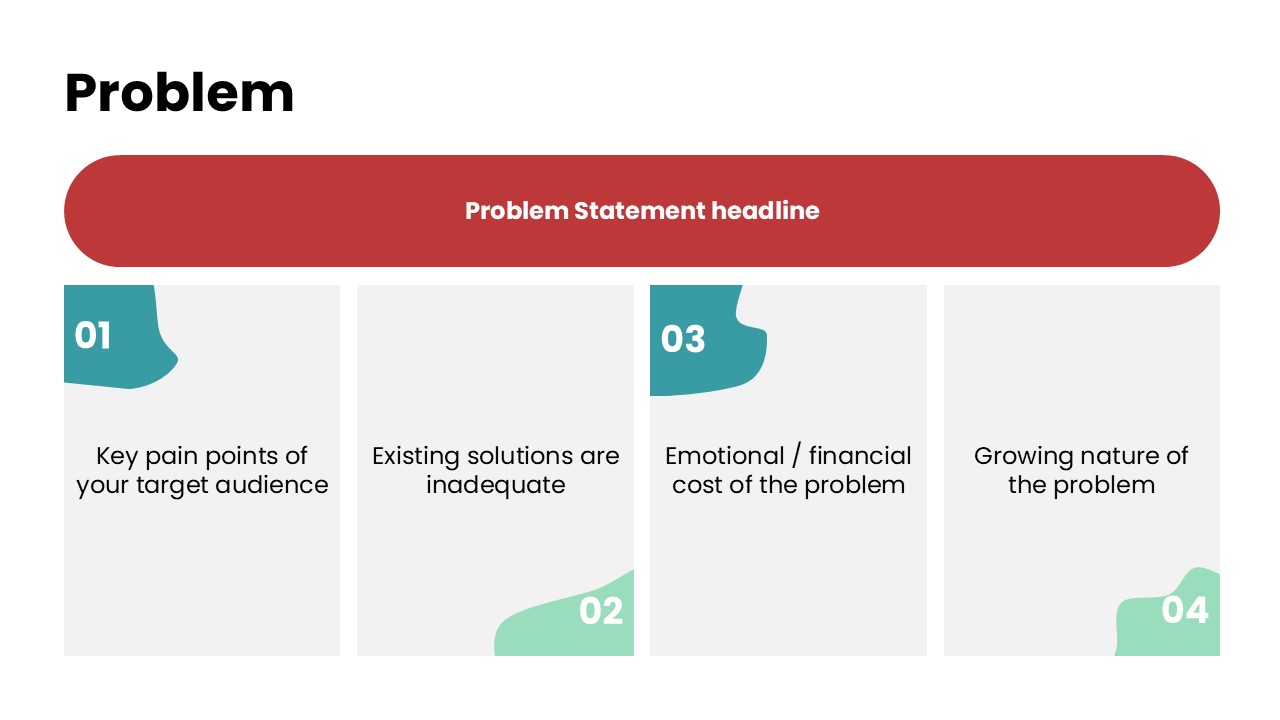 Problem

Problem Statement headline

01

Key pain points of your target audience

Existing solutions are inadequate

02

03

Emotional / financial cost of the problem

Growing nature of the problem

04